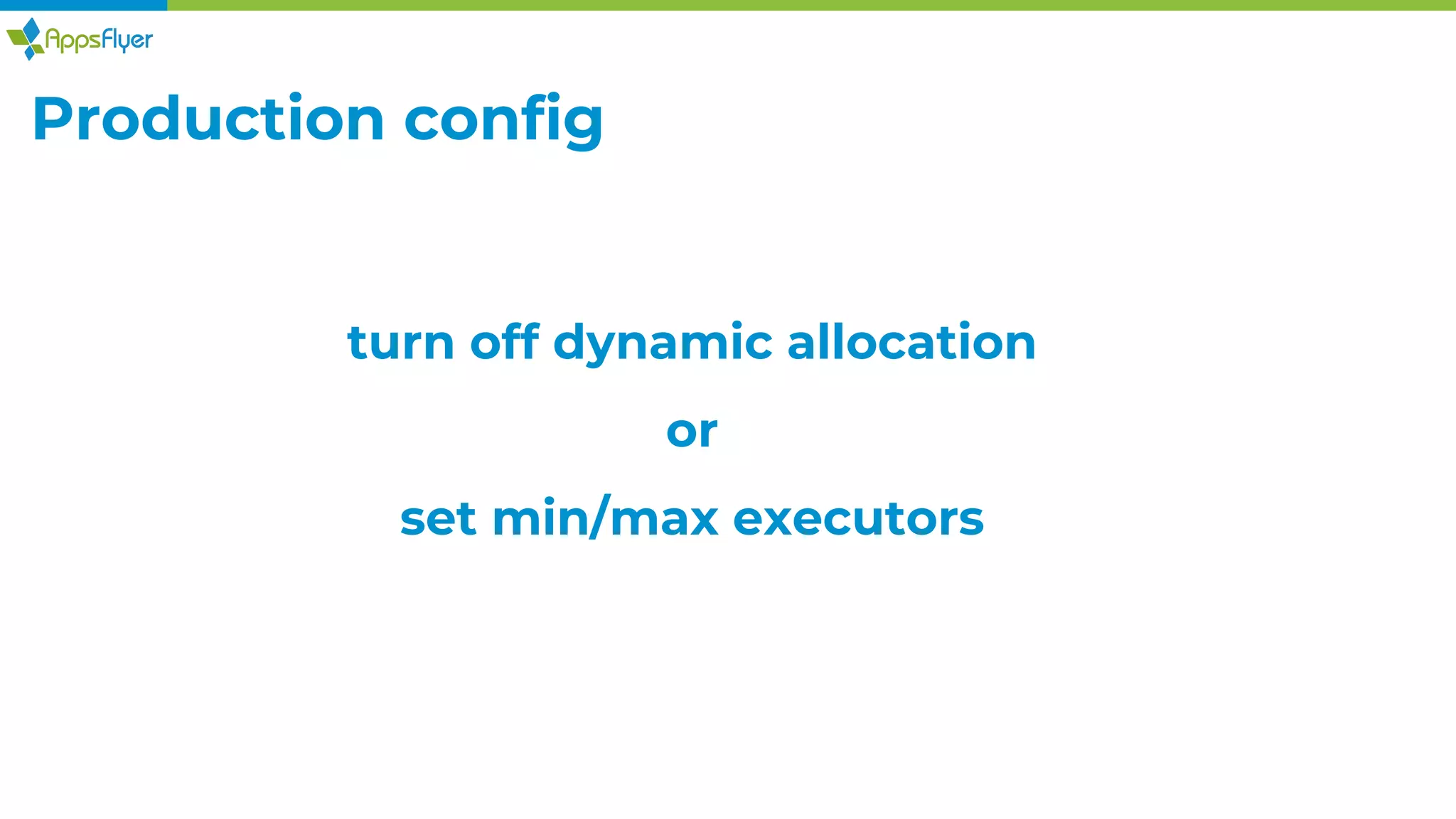 AppsFlyer

Production config

turn off dynamic allocation

or

set min/max executors